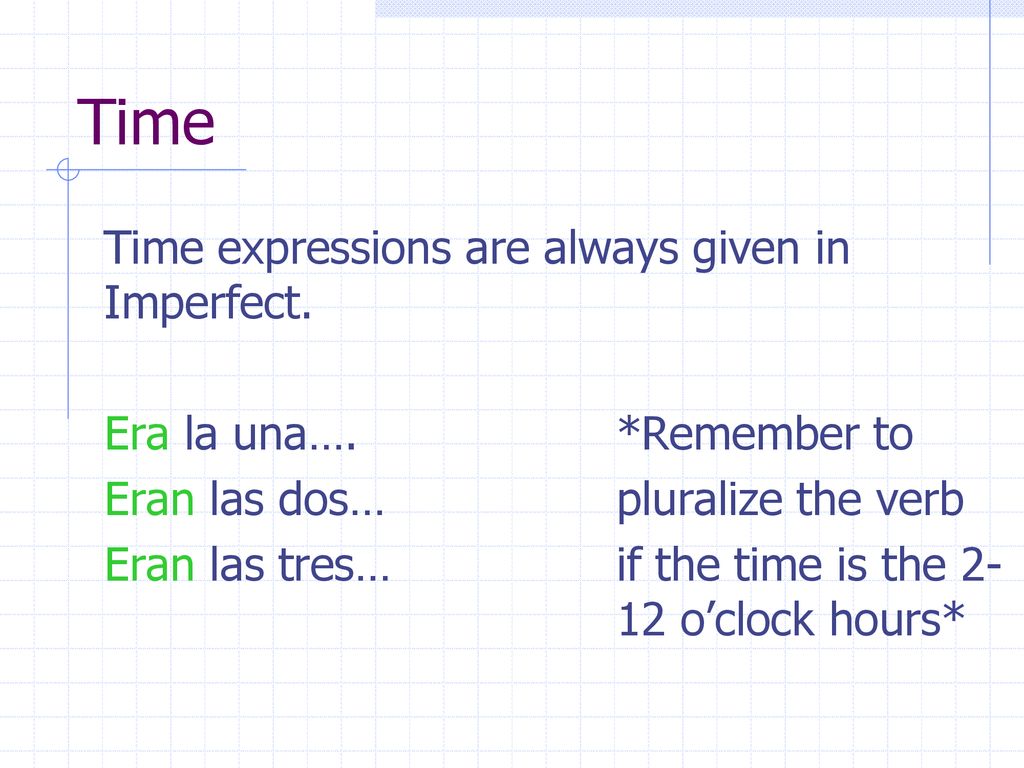 Time

Time expressions are always given in Imperfect.

Era la una….
Eran las dos…
Eran las tres…

*Remember to pluralize the verb if the time is the 2-12 o’clock hours*